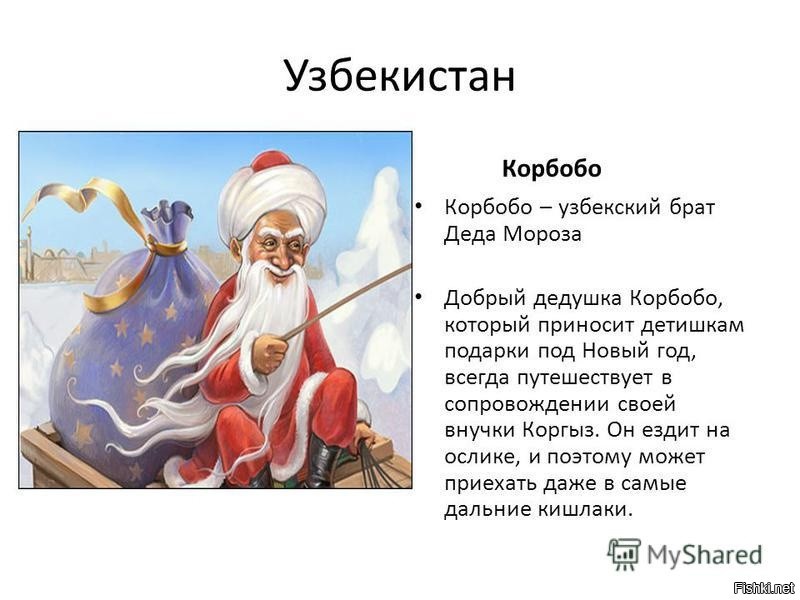 Узбекистан

Корбобо

• Корбобо – узбекский брат Деда Мороза

• Добрый дедушка Корбобо, который приносит детишкам подарки под Новый год, всегда путешествует в сопровождении своей внучки Коргыз. Он ездит на ослике, и поэтому может приехать даже в самые дальние кишлаки.

MyShared

Fishki.net